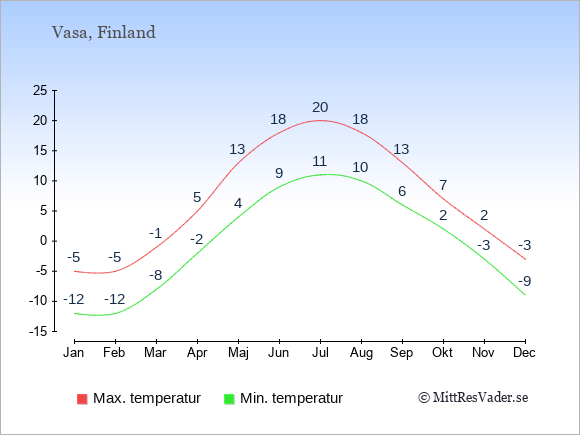 Vasa, Finland

25
20
15
10
5
0
-5
-10
-15

-5 -5 -1 5 13 18 20 18 13 7 2 -3
-12 -12 -8 -2 4 9 11 10 6 2 -3 -9

Jan Feb Mar Apr Maj Jun Jul Aug Sep Okt Nov Dec

Max. temperatur
Min. temperatur
© MittResVader.se